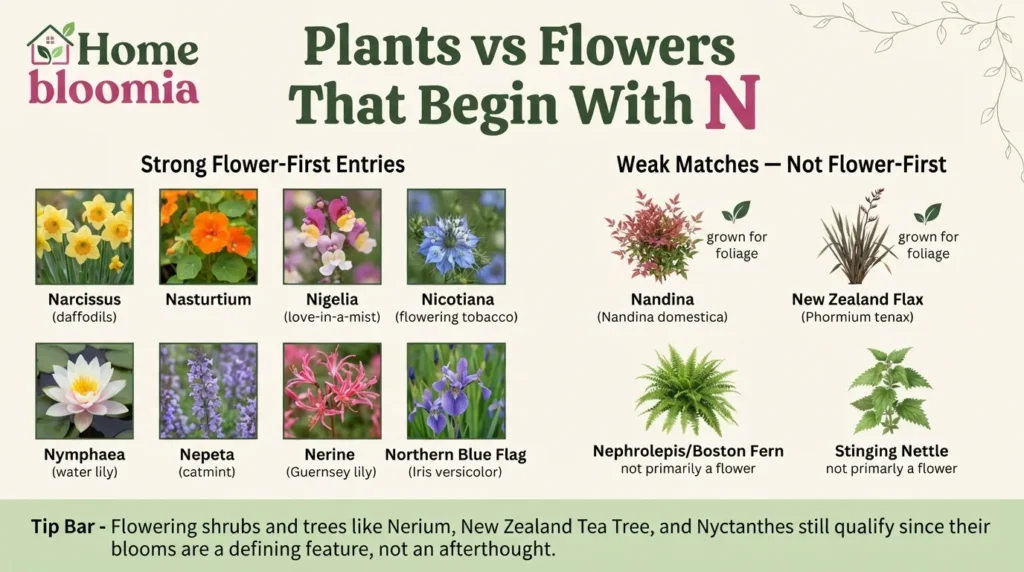 Home bloomia

Plants vs Flowers That Begin With N

Strong Flower-First Entries

Narcissus (daffodils)

Nasturtium

Nigelia (love-in-a-mist)

Nicotiana (flowering tobacco)

Nymphaea (water lily)

Nepeta (catmint)

Nerine (Guernsey lily)

Northern Blue Flag (Iris versicolor)

Weak Matches — Not Flower-First

grown for foliage

Nandina (Nandina domestica)

grown for foliage

New Zealand Flax (Phormium tenax)

Nephrolepis/Boston Fern not primarily a flower

Stinging Nettle not primarly a flower

Tip Bar - Flowering shrubs and trees like Nerium, New Zealand Tea Tree, and Nyctanthes still qualify since their blooms are a defining feature, not an afterthought.